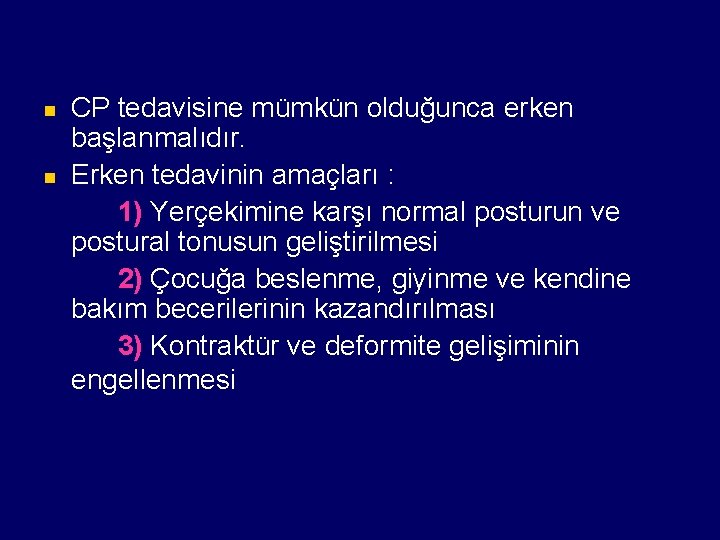 - CP tedavisine mümkün olduğunca erken başlanmalıdır.
- Erken tedavinin amaçları :

1) Yerçekimine karşı normal posturun ve postural tonusun geliştirilmesi

2) Çocuğa beslenme, giyinme ve kendine bakım becerilerinin kazandırılması

3) Kontraktür ve deformite gelişiminin engellenmesi